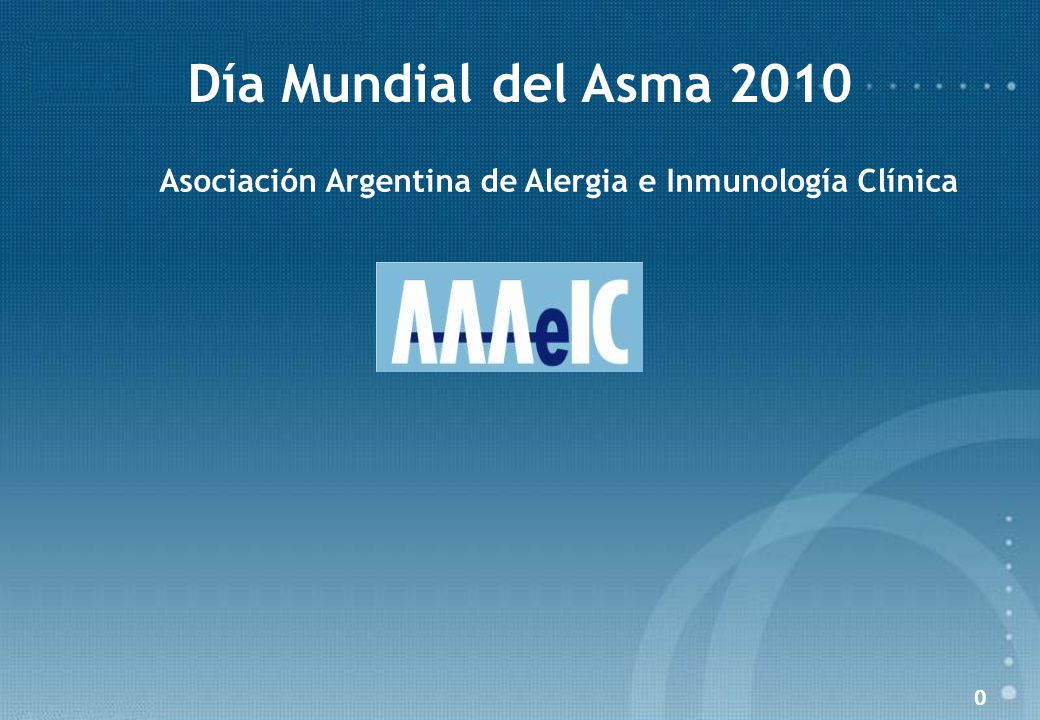 Día Mundial del Asma 2010

Asociación Argentina de Alergia e Inmunología Clínica

AAAeIC

0